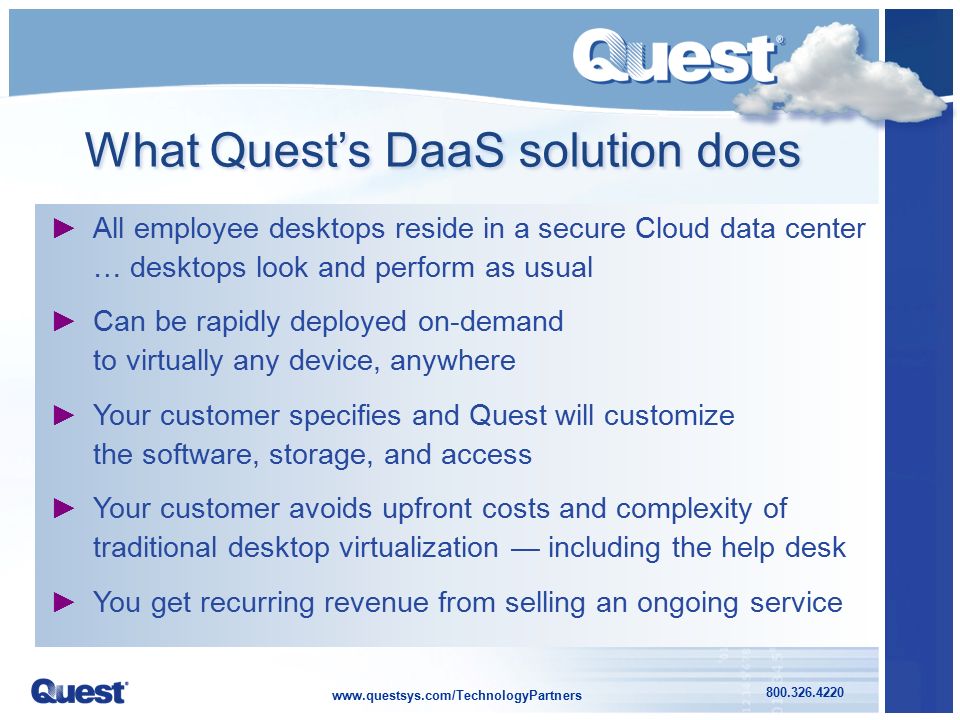 Quest®

What Quest's DaaS solution does

► All employee desktops reside in a secure Cloud data center … desktops look and perform as usual

► Can be rapidly deployed on-demand to virtually any device, anywhere

► Your customer specifies and Quest will customize the software, storage, and access

► Your customer avoids upfront costs and complexity of traditional desktop virtualization — including the help desk

► You get recurring revenue from selling an ongoing service

Quest®

www.questsys.com/TechnologyPartners

800.326.4220